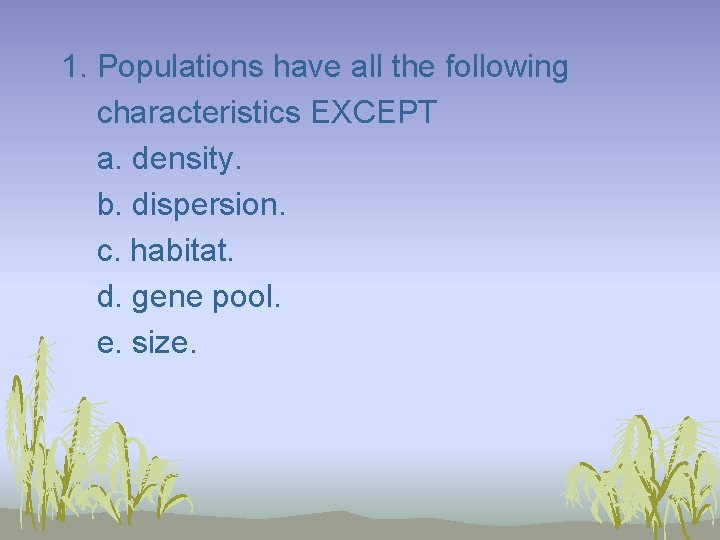 1. Populations have all the following characteristics EXCEPT

a. density.

b. dispersion.

c. habitat.

d. gene pool.

e. size.